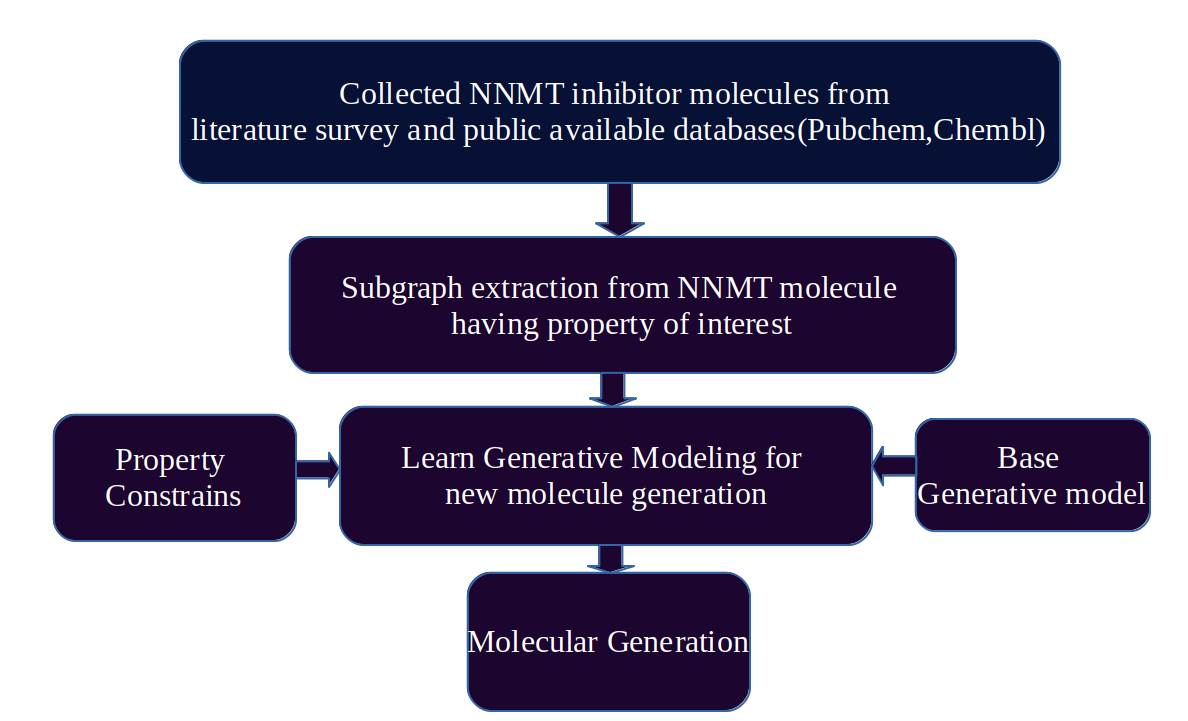 Collected NNMT inhibitor molecules from literature survey and public available databases(Pubchem,Chembl)

Subgraph extraction from NNMT molecule having property of interest

Property Constrains

Learn Generative Modeling for new molecule generation

Base Generative model

Molecular Generation